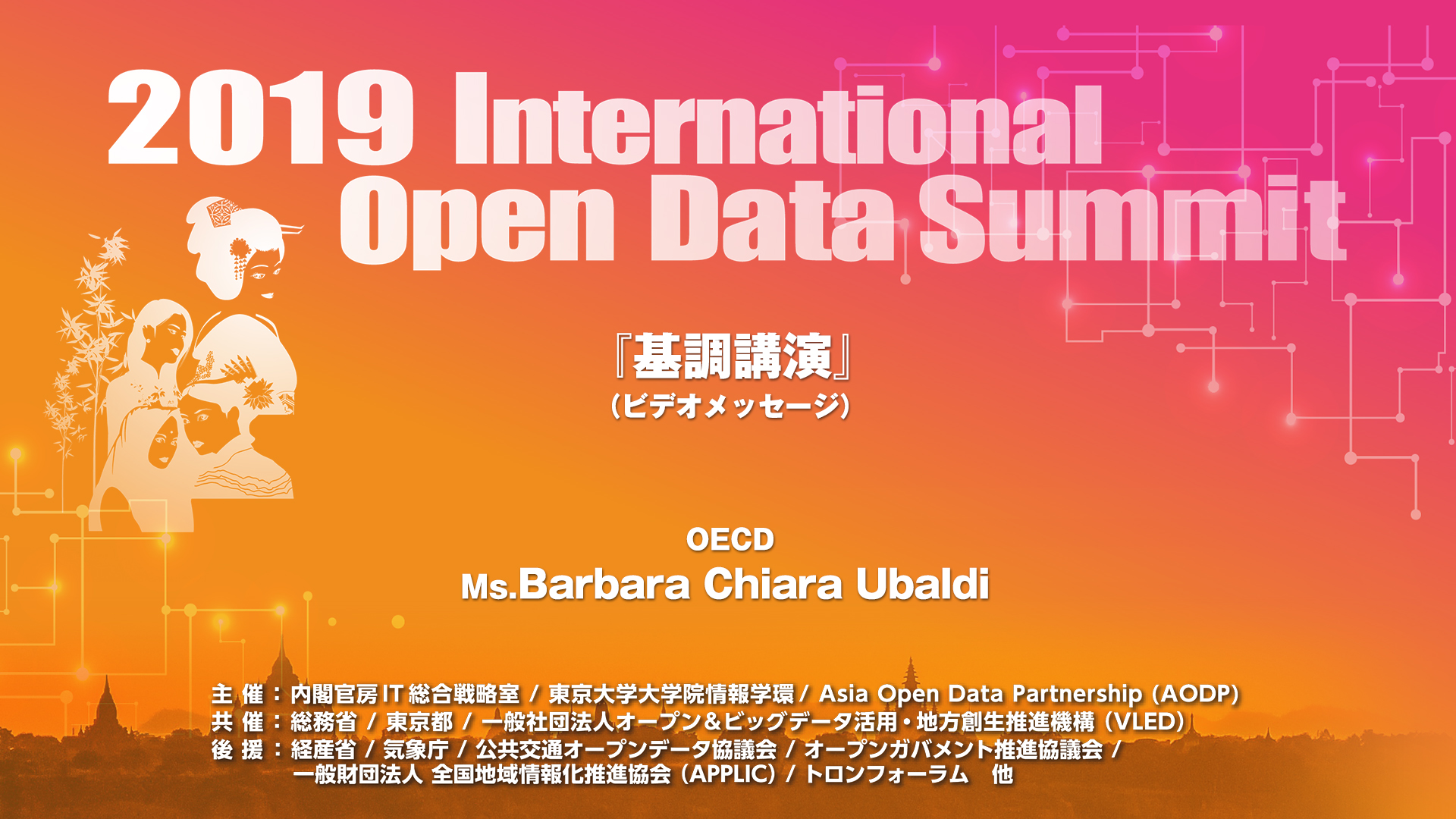 2019 International Open Data Summit

『基調講演』
（ビデオメッセージ）

OECD
Ms.Barbara Chiara Ubaldi

主 催 ： 内閣官房 IT 総合戦略室 / 東京大学大学院情報学環 / Asia Open Data Partnership (AODP)
共 催 ： 総務省 / 東京都 / 一般社団法人オープン＆ビッグデータ活用・地方創生推進機構 (VLED)
後 援 ： 経産省 / 気象庁 / 公共交通オープンデータ協議会 / オープンガバメント推進協議会 / 一般財団法人 全国地域情報化推進協会 (APPLIC) / トロンフォーラム 他